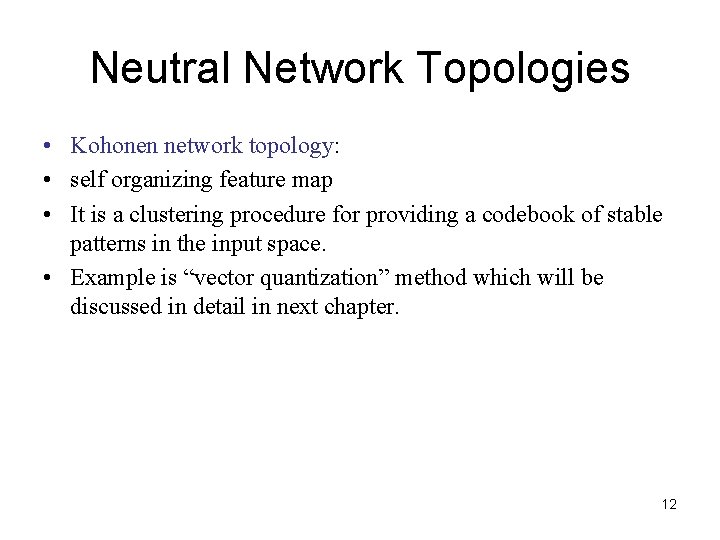 Neutral Network Topologies

• Kohonen network topology:
• self organizing feature map
• It is a clustering procedure for providing a codebook of stable patterns in the input space.
• Example is “vector quantization” method which will be discussed in detail in next chapter.

12